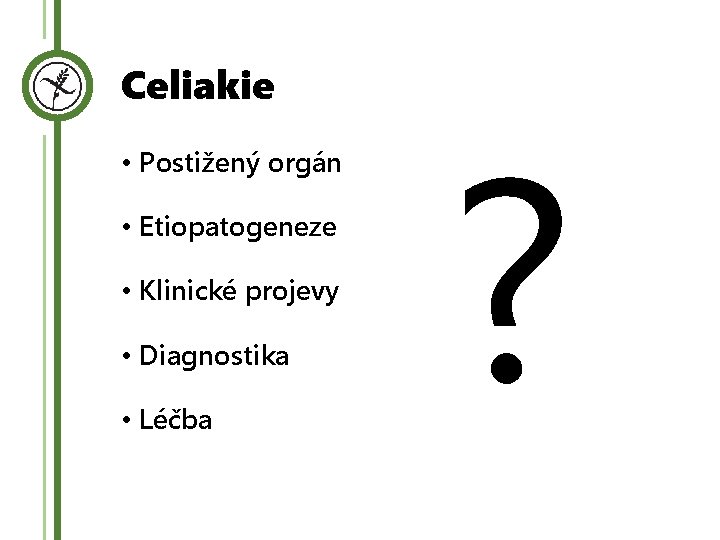 Celiakie

• Postižený orgán

• Etiopatogeneze

• Klinické projevy

• Diagnostika

• Léčba

?